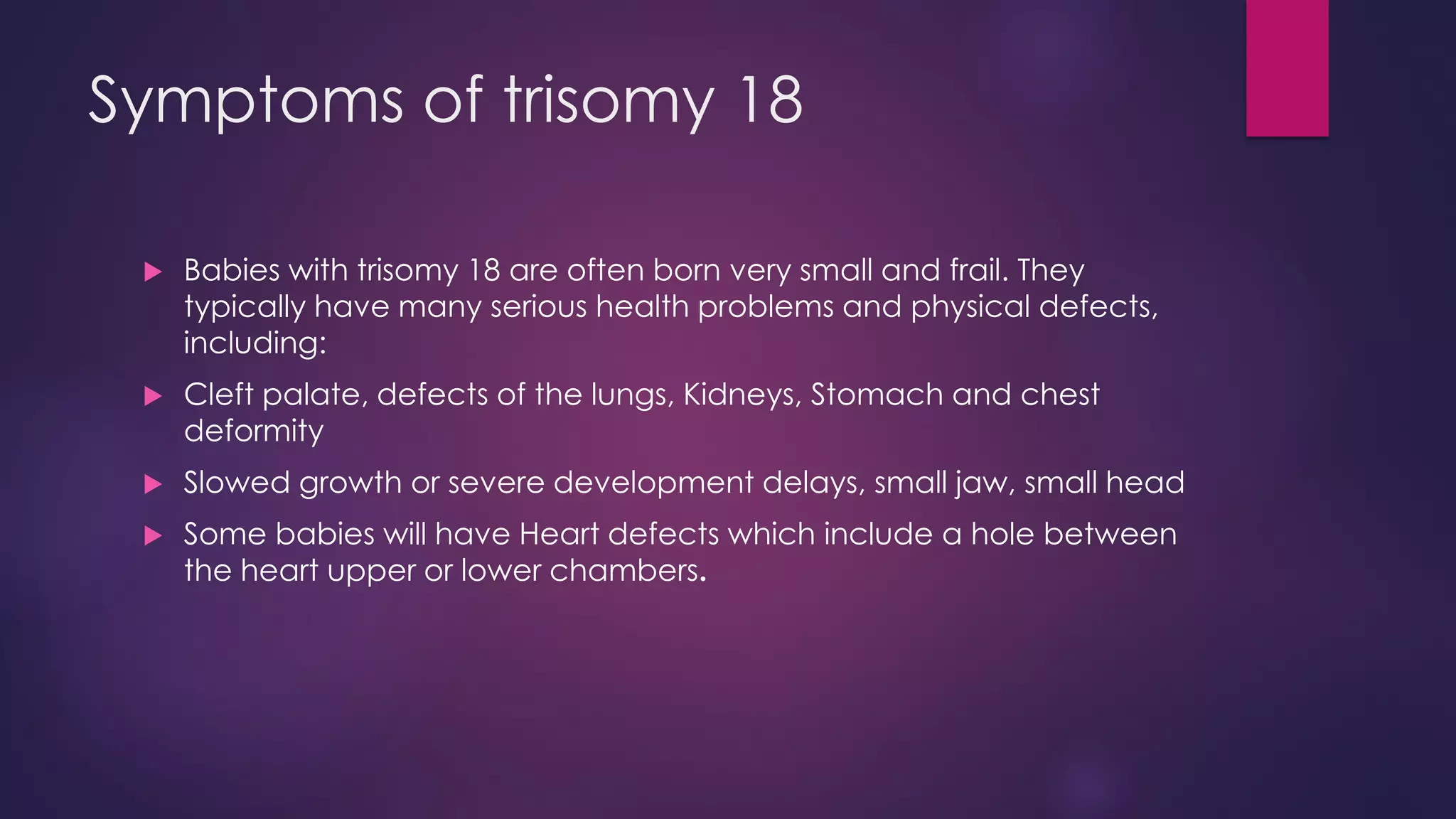 Symptoms of trisomy 18

Babies with trisomy 18 are often born very small and frail. They typically have many serious health problems and physical defects, including:

Cleft palate, defects of the lungs, Kidneys, Stomach and chest deformity

Slowed growth or severe development delays, small jaw, small head

Some babies will have Heart defects which include a hole between the heart upper or lower chambers.